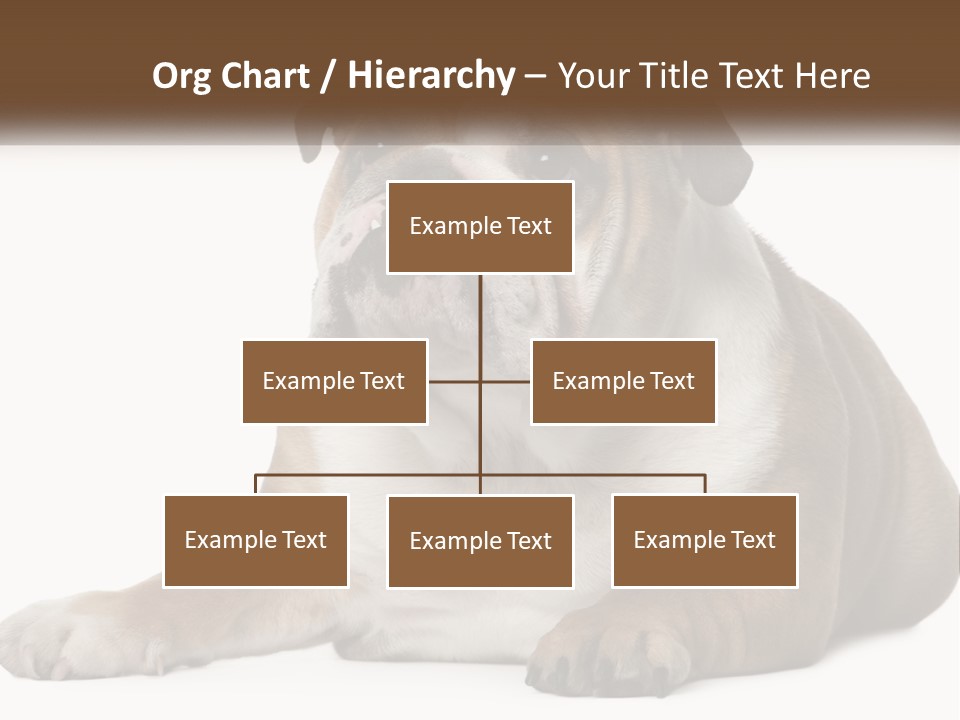 Org Chart / Hierarchy – Your Title Text Here

Example Text

Example Text

Example Text

Example Text

Example Text

Example Text